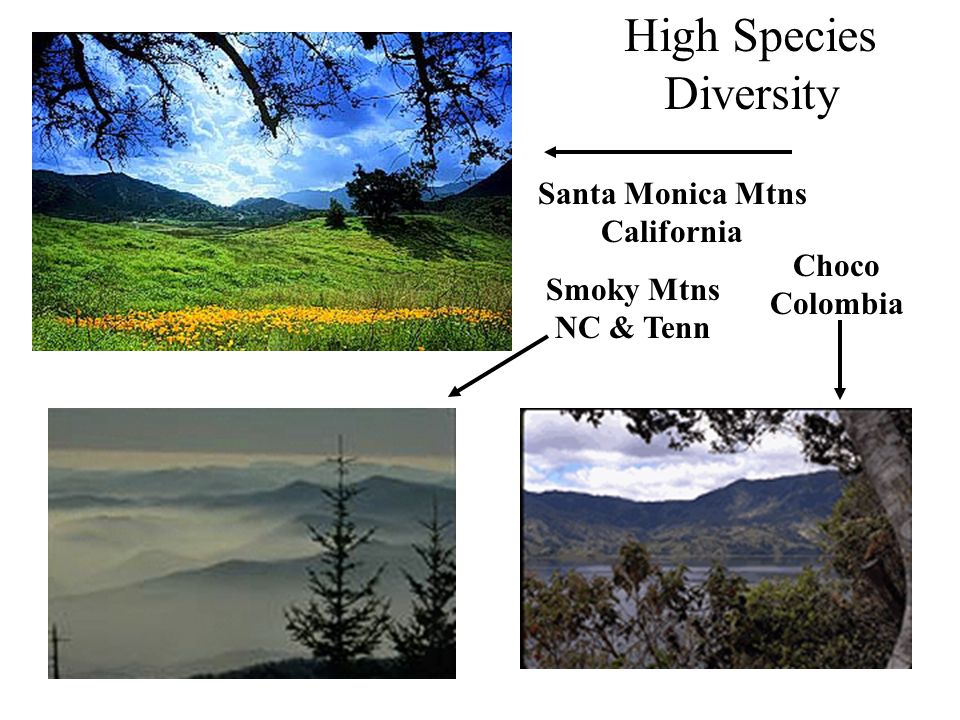 High Species Diversity

Santa Monica Mtns California

Smoky Mtns NC & Tenn

Choco Colombia